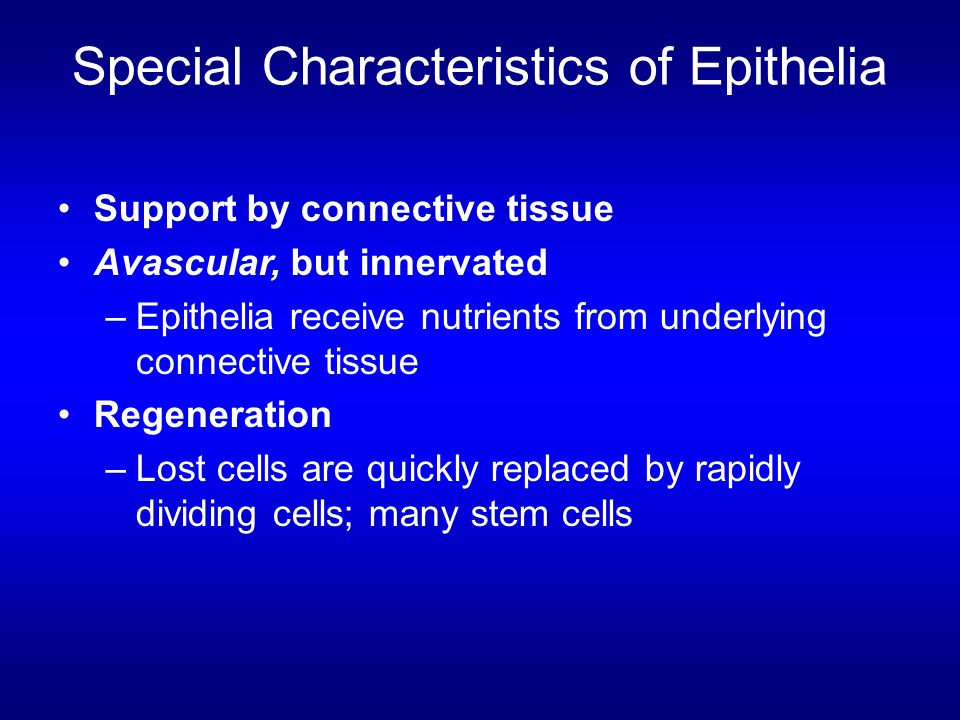 Special Characteristics of Epithelia

• Support by connective tissue
• Avascular, but innervated
– Epithelia receive nutrients from underlying connective tissue
• Regeneration
– Lost cells are quickly replaced by rapidly dividing cells; many stem cells